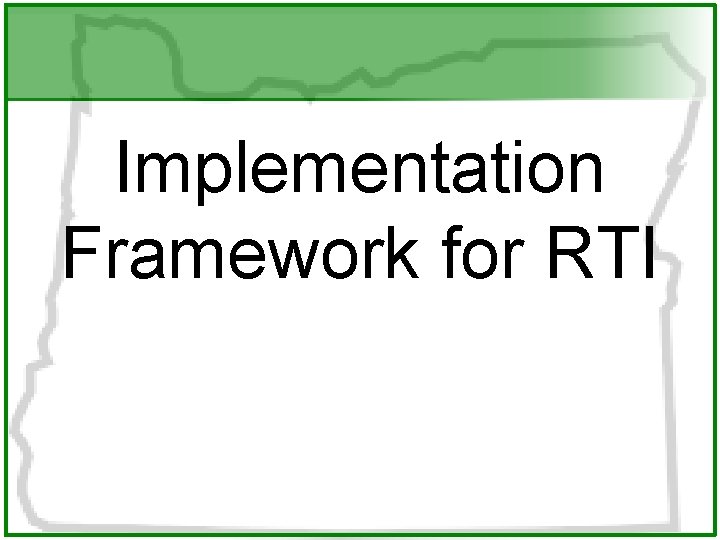 Implementation Framework for RTI